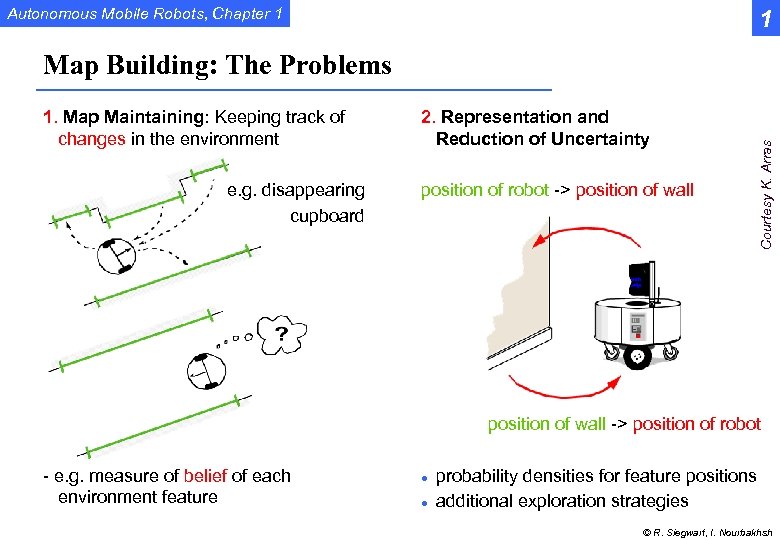 Autonomous Mobile Robots, Chapter 1

1

Map Building: The Problems

1. Map Maintaining: Keeping track of changes in the environment

e.g. disappearing cupboard

?

- e.g. measure of belief of each environment feature

2. Representation and Reduction of Uncertainty

position of robot -> position of wall

position of wall -> position of robot

• probability densities for feature positions
• additional exploration strategies

Courtesy K. Arras

© R. Siegwart, I. Nourbakhsh